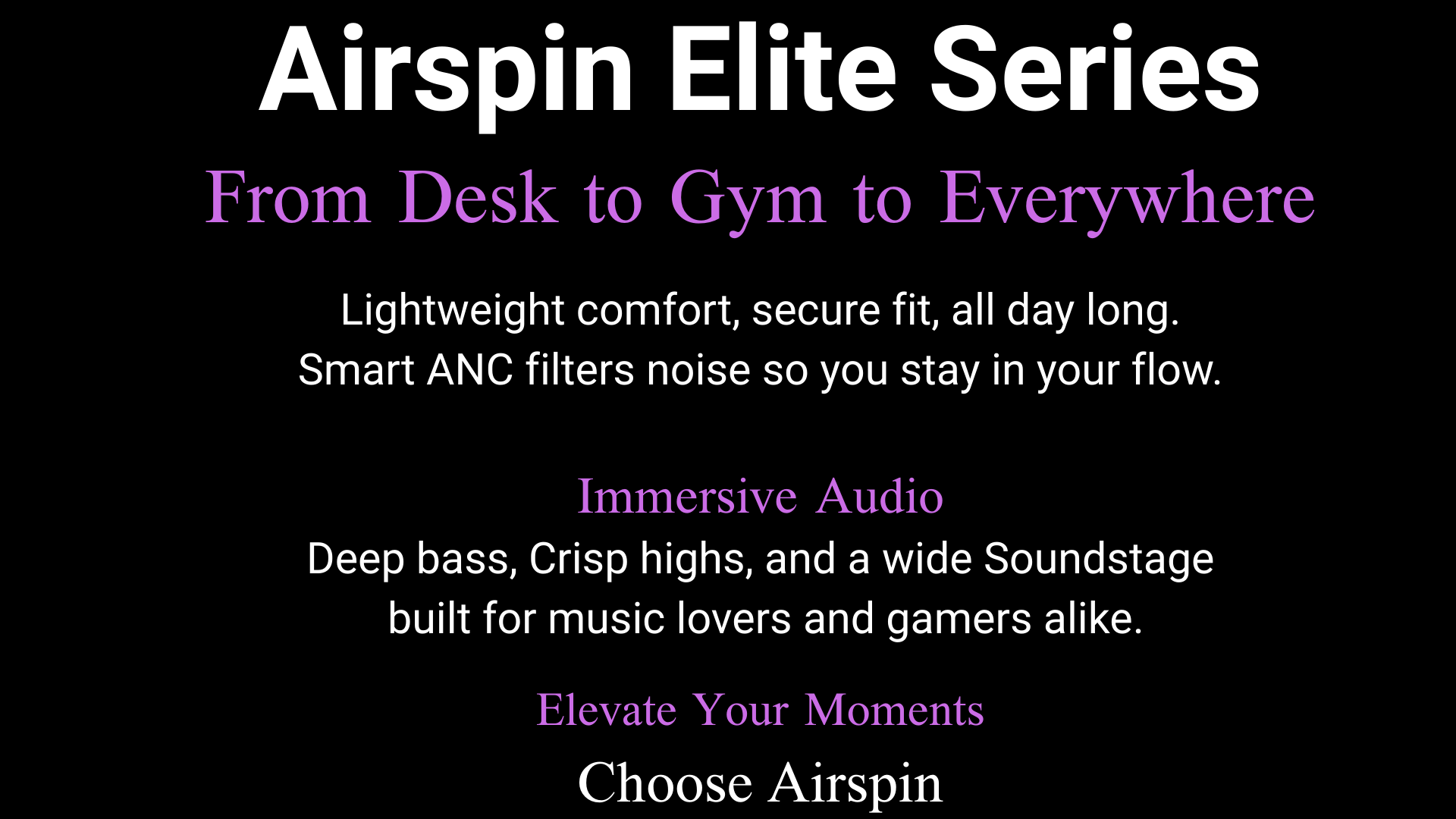 Airspin Elite Series

From Desk to Gym to Everywhere

Lightweight comfort, secure fit, all day long.
Smart ANC filters noise so you stay in your flow.

Immersive Audio

Deep bass, Crisp highs, and a wide Soundstage built for music lovers and gamers alike.

Elevate Your Moments

Choose Airspin